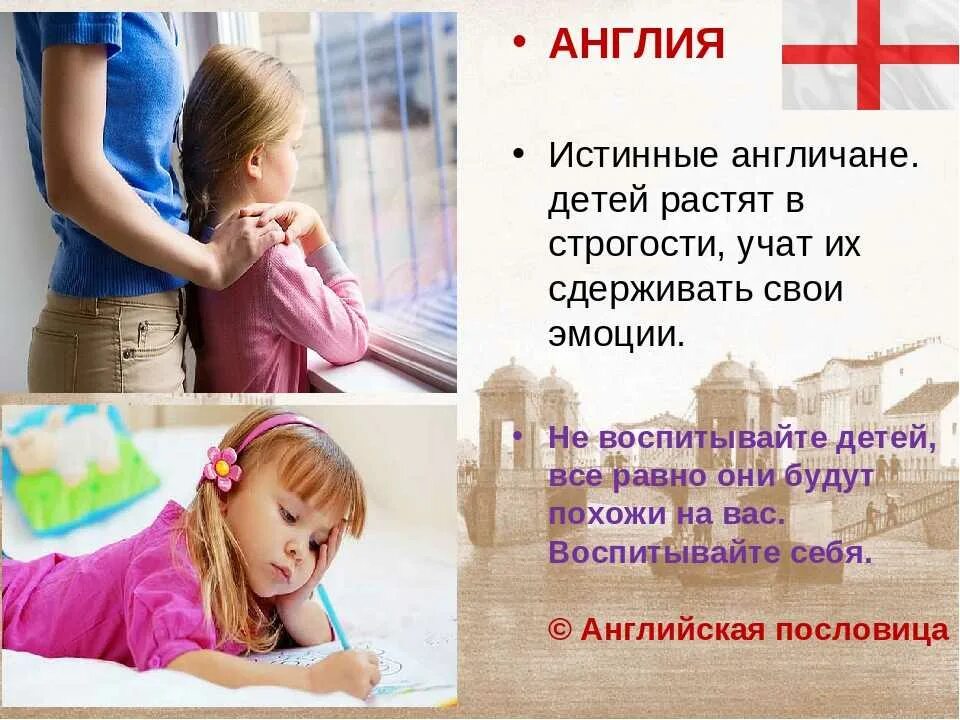 • АНГЛИЯ

• Истинные англичане. детей растят в строгости, учат их сдерживать свои эмоции.

• Не воспитывайте детей, все равно они будут похожи на вас. Воспитывайте себя.

© Английская пословица